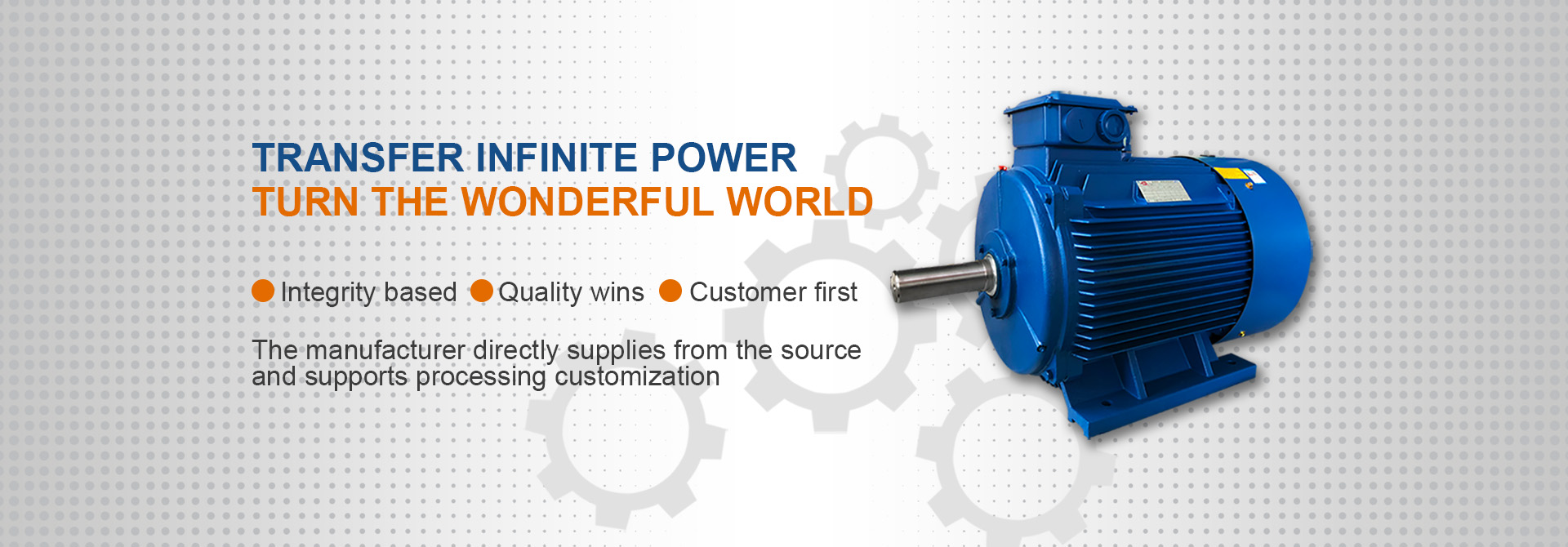 TRANSFER INFINITE POWER
TURN THE WONDERFUL WORLD

Integrity based Quality wins Customer first

The manufacturer directly supplies from the source and supports processing customization